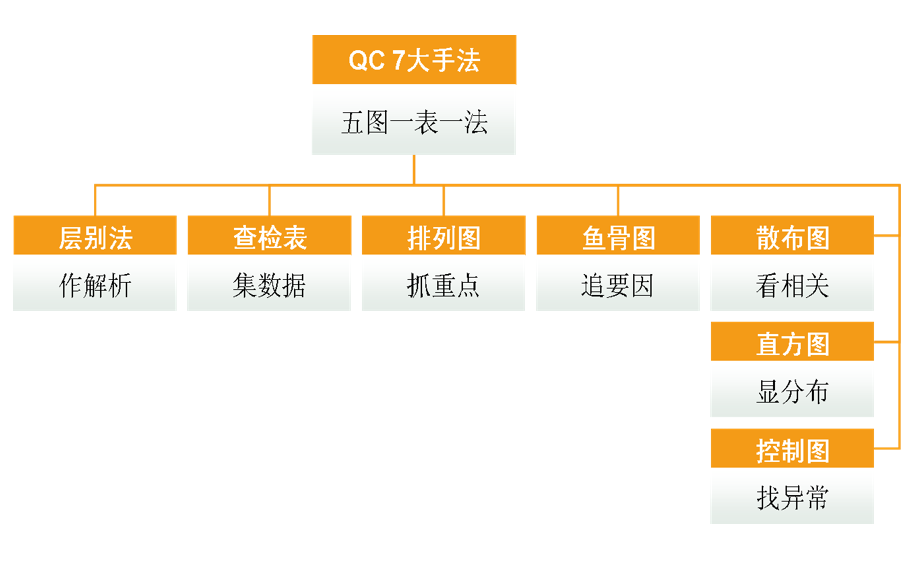 QC 7大手法

五图一表一法

层别法

作解析

查检表

集数据

排列图

抓重点

鱼骨图

追要因

散布图

看相关

直方图

显分布

控制图

找异常